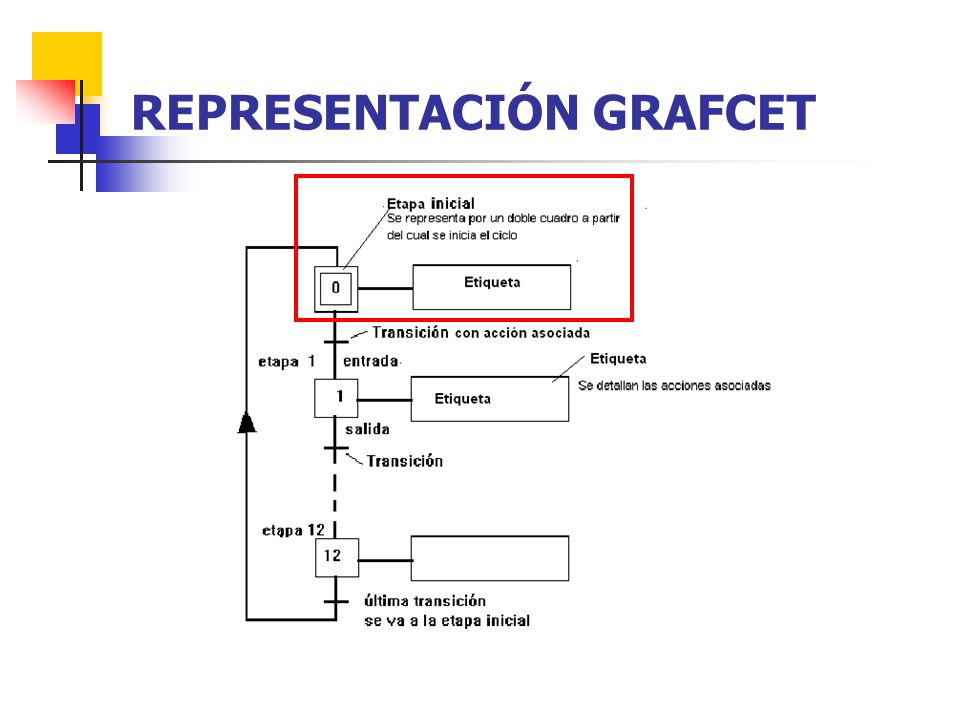 REPRESENTACIÓN GRAFCET

Etapa inicial
Se representa por un doble cuadro a partir del cual se inicia el ciclo

0

Etiqueta

Transición con acción asociada

etapa 1

entrada

Etiqueta
Se detallan las acciones asociadas

1

Etiqueta

salida

Transición

etapa 12

12

última transición
se va a la etapa inicial